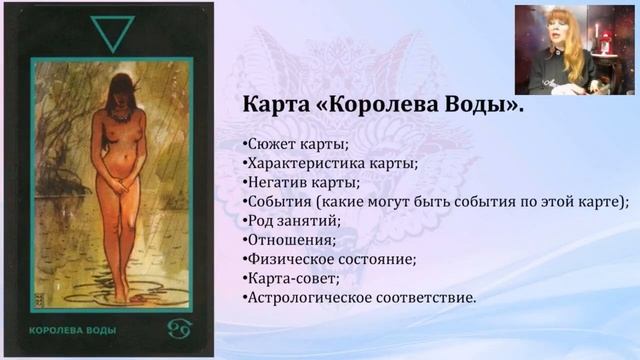 КОРОЛЕВА ВОДЫ

Карта «Королева Воды».

•Сюжет карты;
•Характеристика карты;
•Негатив карты;
•События (какие могут быть события по этой карте);
•Род занятий;
•Отношения;
•Физическое состояние;
•Карта-совет;
•Астрологическое соответствие.